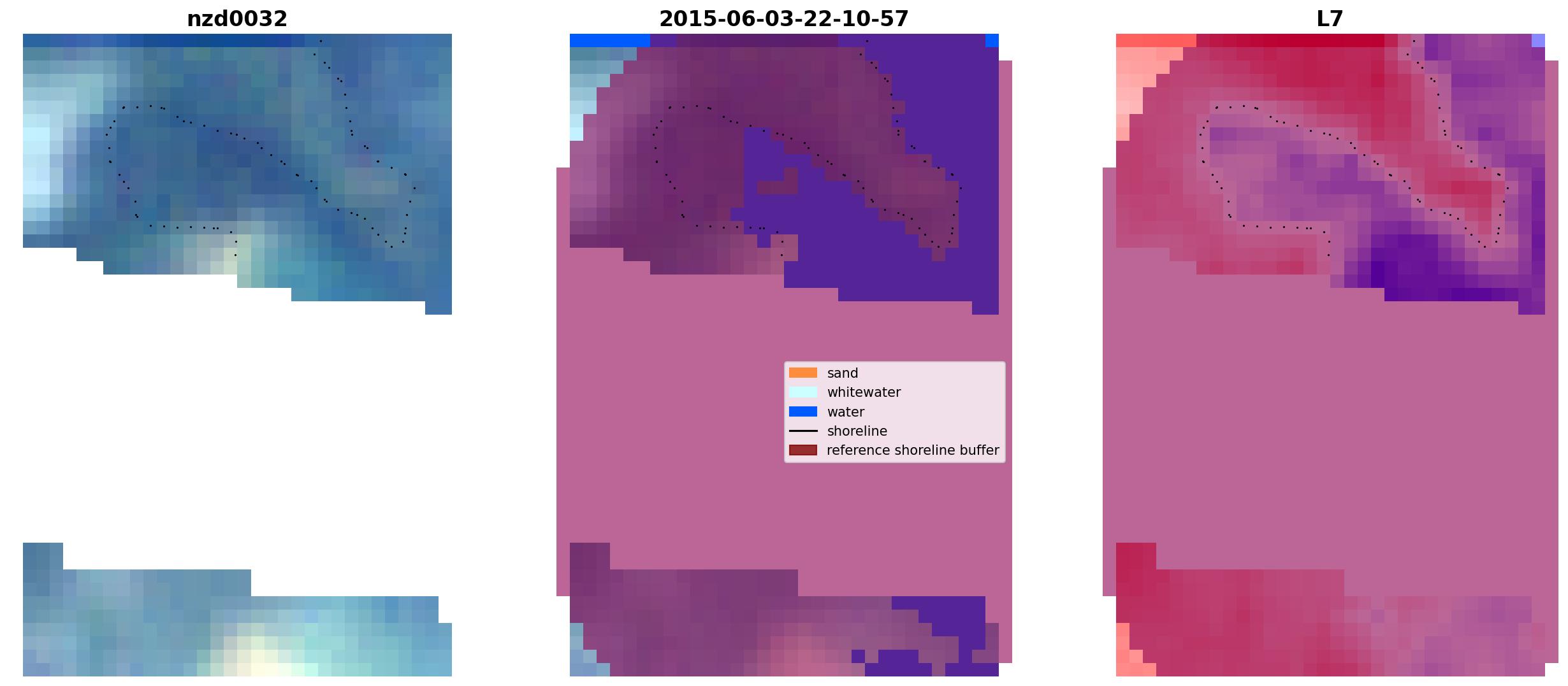 nzd0032

2015-06-03-22-10-57

L7

sand
whitewater
water
shoreline
reference shoreline buffer